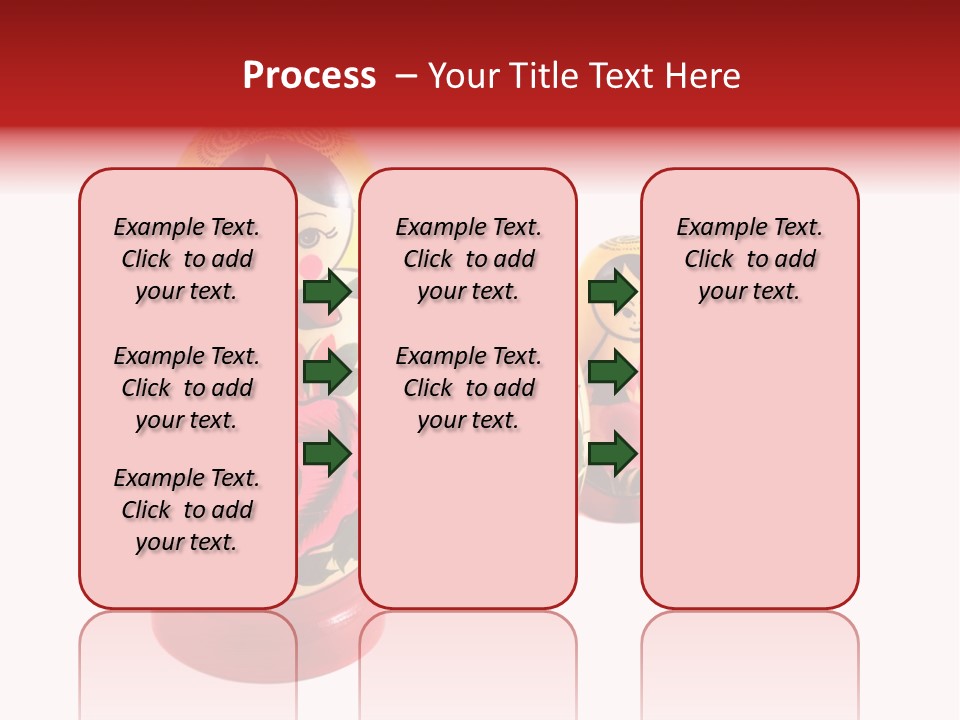 Process – Your Title Text Here

Example Text. Click to add your text.

Example Text. Click to add your text.

Example Text. Click to add your text.

Example Text. Click to add your text.

Example Text. Click to add your text.

Example Text. Click to add your text.